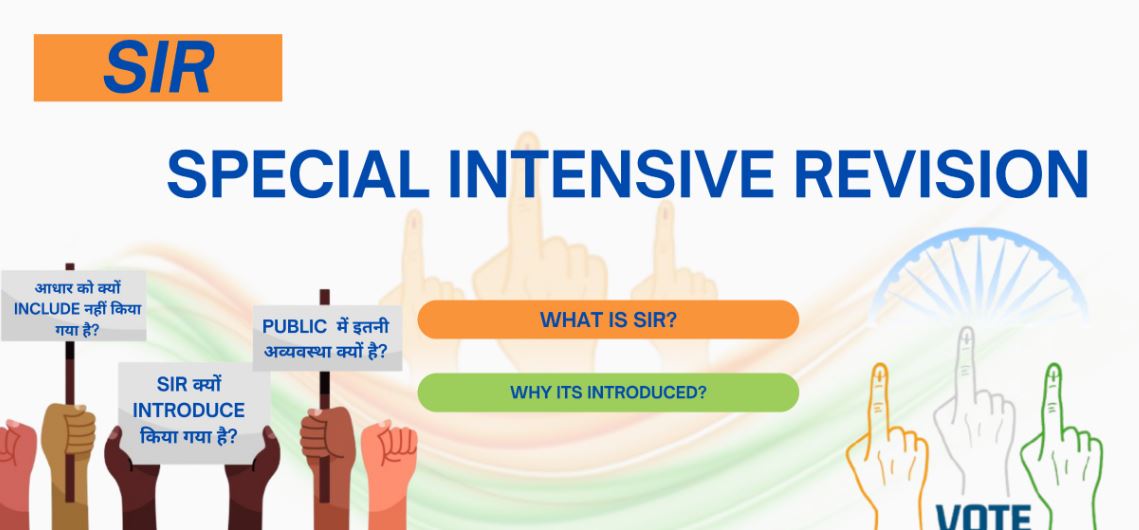 SIR

SPECIAL INTENSIVE REVISION

आधार को क्यों INCLUDE नहीं किया गया है?

SIR क्यों INTRODUCE किया गया है?

PUBLIC में इतनी अव्यवस्था क्यों है?

WHAT IS SIR?

WHY ITS INTRODUCED?

VOTE